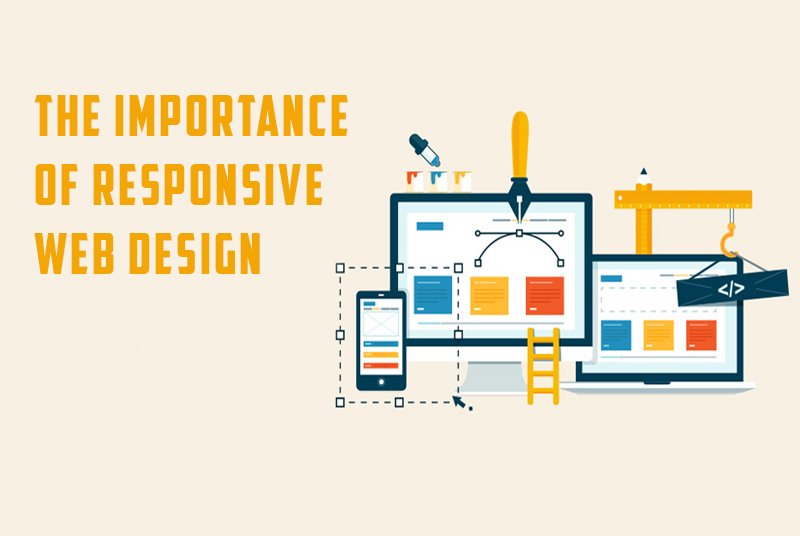 THE IMPORTANCE OF RESPONSIVE WEB DESIGN

</>